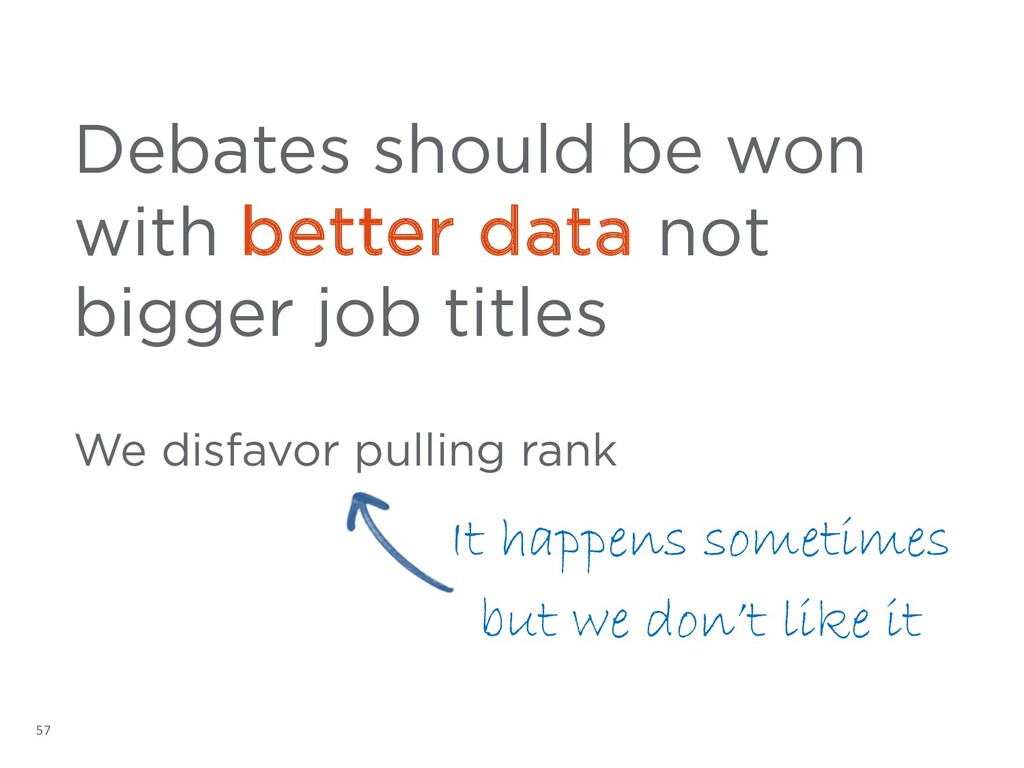 Debates should be won with better data not bigger job titles

We disfavor pulling rank

It happens sometimes but we don't like it

57